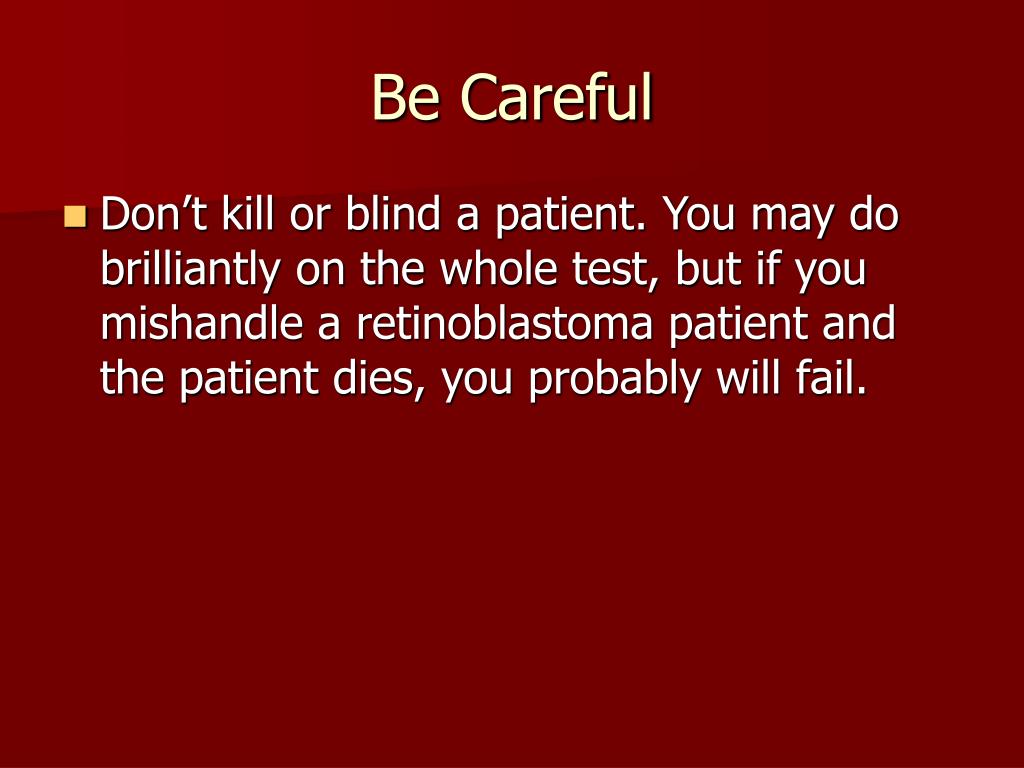 Be Careful

Don’t kill or blind a patient. You may do brilliantly on the whole test, but if you mishandle a retinoblastoma patient and the patient dies, you probably will fail.